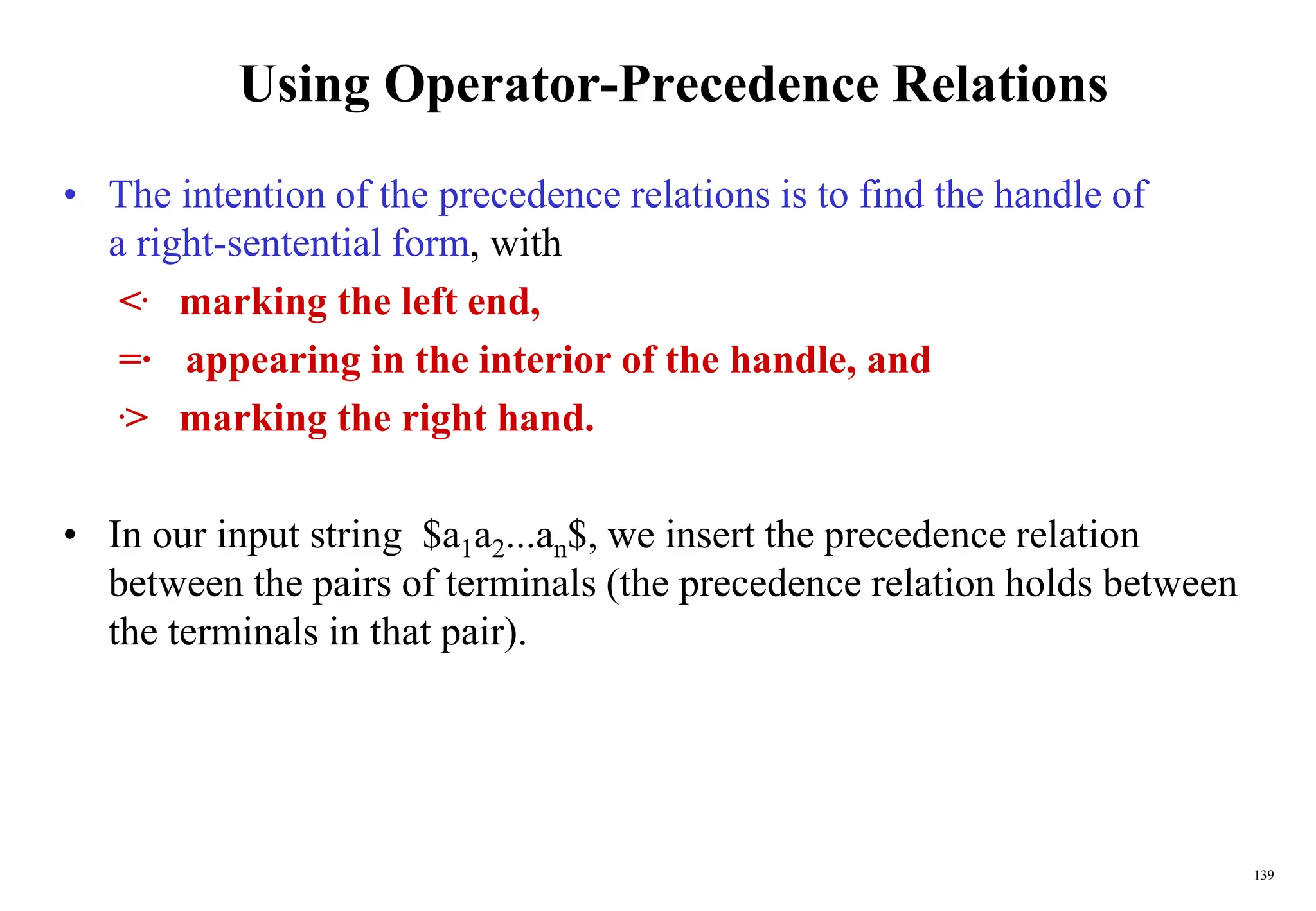 Using Operator-Precedence Relations

• The intention of the precedence relations is to find the handle of a right-sentential form, with

<· marking the left end,

=· appearing in the interior of the handle, and

·> marking the right hand.

• In our input string $\$a_1a_2...a_n\$$, we insert the precedence relation between the pairs of terminals (the precedence relation holds between the terminals in that pair).

139